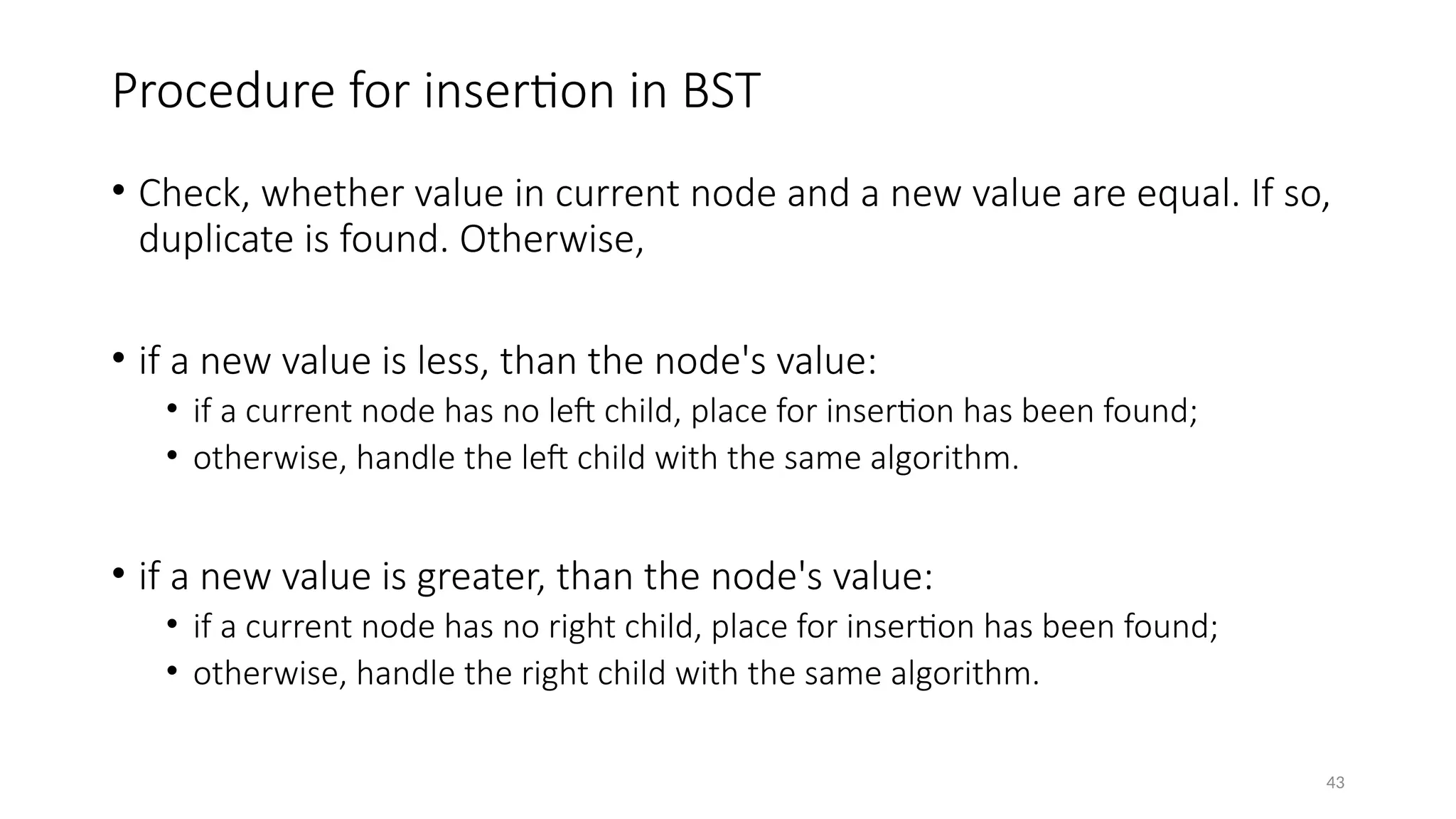 Procedure for insertion in BST

• Check, whether value in current node and a new value are equal. If so, duplicate is found. Otherwise,

• if a new value is less, than the node's value:
  • if a current node has no left child, place for insertion has been found;
  • otherwise, handle the left child with the same algorithm.

• if a new value is greater, than the node's value:
  • if a current node has no right child, place for insertion has been found;
  • otherwise, handle the right child with the same algorithm.

43